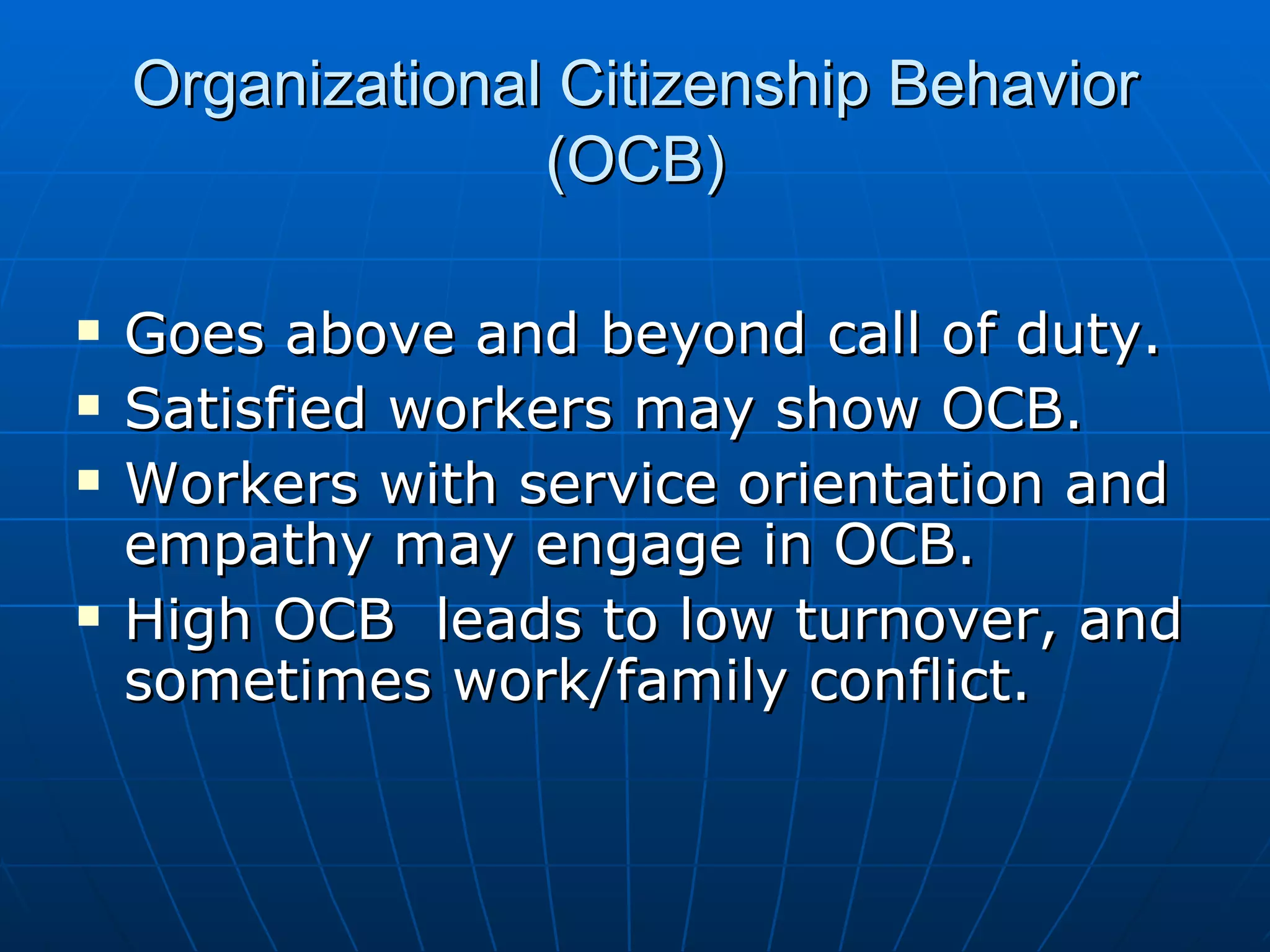 Organizational Citizenship Behavior (OCB)

- Goes above and beyond call of duty.
- Satisfied workers may show OCB.
- Workers with service orientation and empathy may engage in OCB.
- High OCB leads to low turnover, and sometimes work/family conflict.